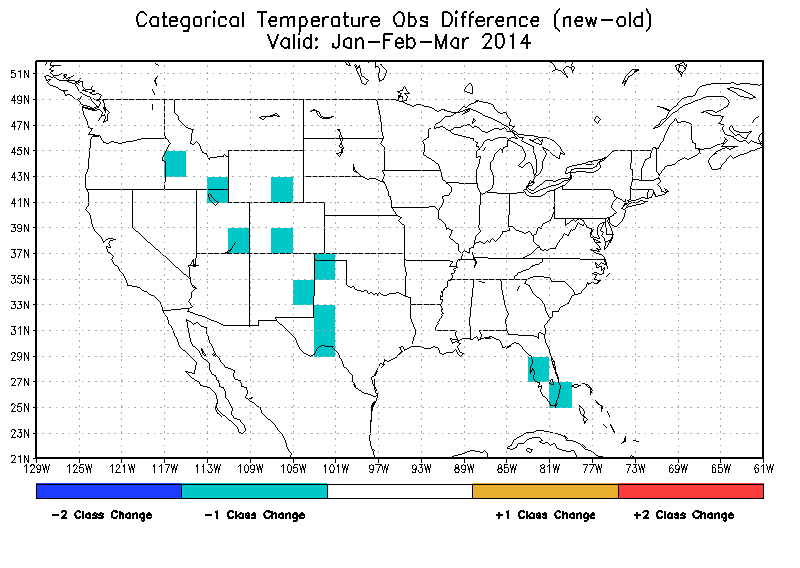 Categorical Temperature Obs Difference (new-old)
Valid: Jan-Feb-Mar 2014

51N
49N
47N
45N
43N
41N
39N
37N
35N
33N
31N
29N
27N
25N
23N
21N

129W 125W 121W 117W 113W 109W 105W 101W 97W 93W 89W 85W 81W 77W 73W 69W 65W 61W

-2 Class Change
-1 Class Change
+1 Class Change
+2 Class Change